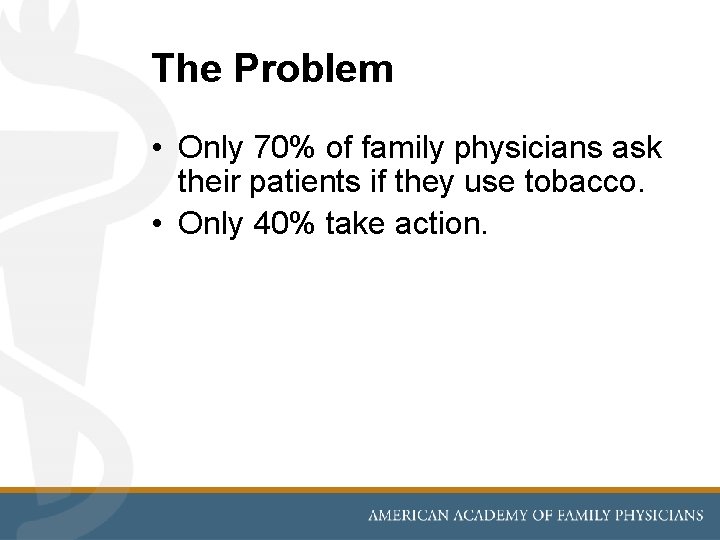 The Problem

• Only 70% of family physicians ask their patients if they use tobacco.
• Only 40% take action.

AMERICAN ACADEMY OF FAMILY PHYSICIANS